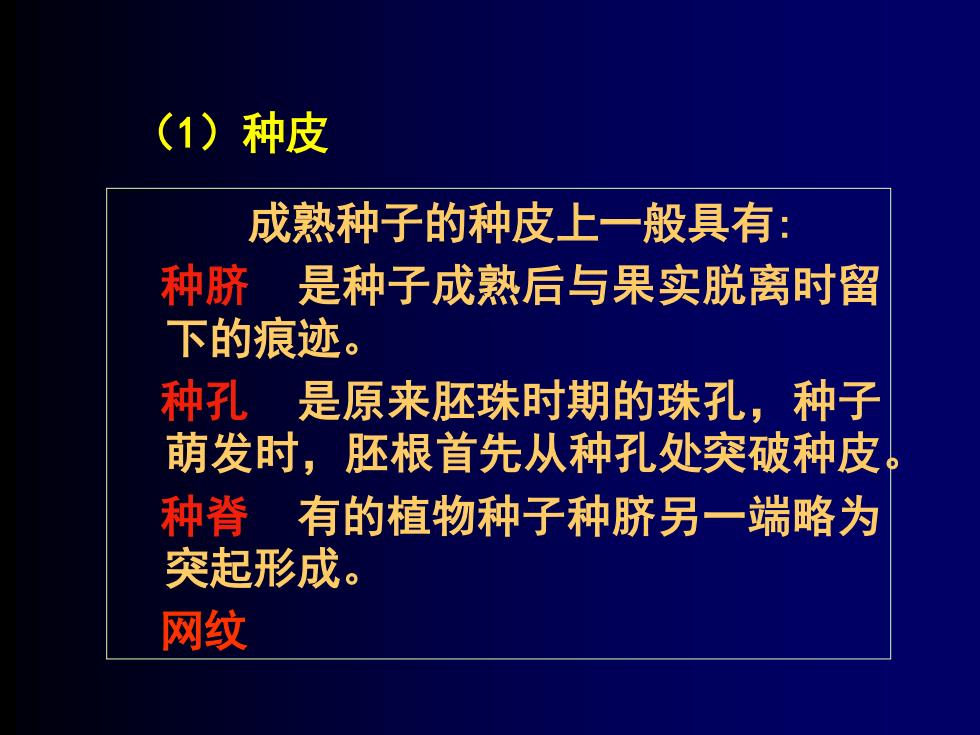 （1）种皮

成熟种子的种皮上一般具有：

种脐　是种子成熟后与果实脱离时留下的痕迹。

种孔　是原来胚珠时期的珠孔，种子萌发时，胚根首先从种孔处突破种皮。

种脊　有的植物种子种脐另一端略为突起形成。

网纹